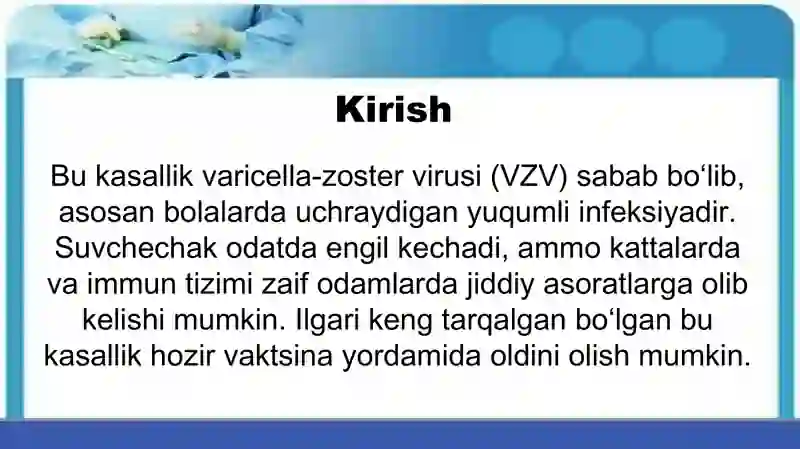 Kirish

Bu kasallik varicella-zoster virusi (VZV) sabab bo‘lib, asosan bolalarda uchraydigan yuqumli infeksiyadir. Suvchechak odatda engil kechadi, ammo kattalarda va immun tizimi zaif odamlarda jiddiy asoratlarga olib kelishi mumkin. Ilgari keng tarqalgan bo‘lgan bu kasallik hozir vaktsina yordamida oldini olish mumkin.